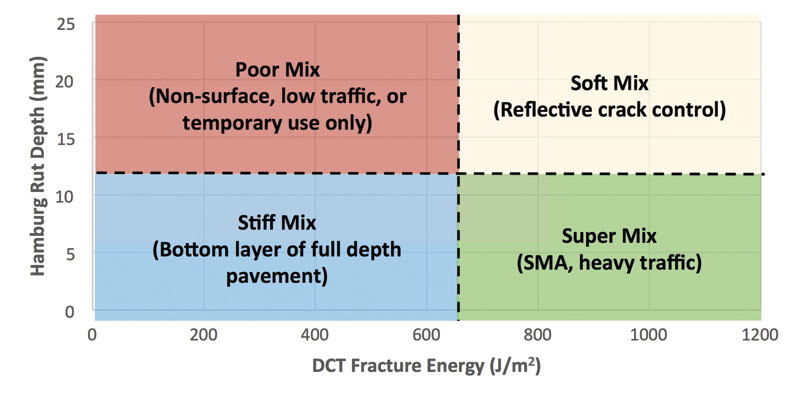 Hamburg Rut Depth (mm)

25
20
15
10
5
0

Poor Mix
(Non-surface, low traffic, or temporary use only)

Soft Mix
(Reflective crack control)

Stiff Mix
(Bottom layer of full depth pavement)

Super Mix
(SMA, heavy traffic)

0 200 400 600 800 1000 1200

DCT Fracture Energy (J/m$^2$)